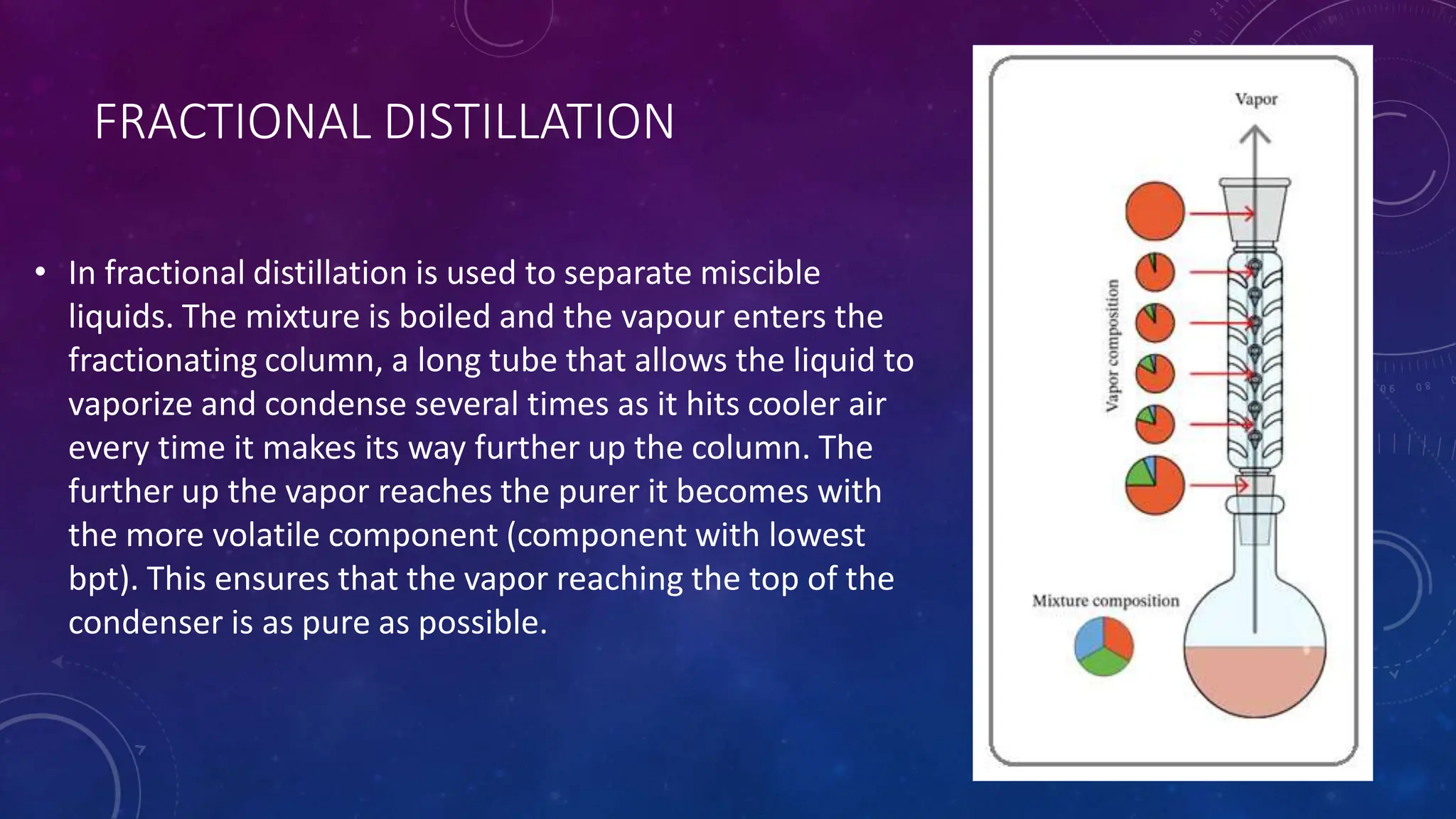 FRACTIONAL DISTILLATION

• In fractional distillation is used to separate miscible liquids. The mixture is boiled and the vapour enters the fractionating column, a long tube that allows the liquid to vaporize and condense several times as it hits cooler air every time it makes its way further up the column. The further up the vapor reaches the purer it becomes with the more volatile component (component with lowest bpt). This ensures that the vapor reaching the top of the condenser is as pure as possible.

Vapor

Vapor composition

Mixture composition